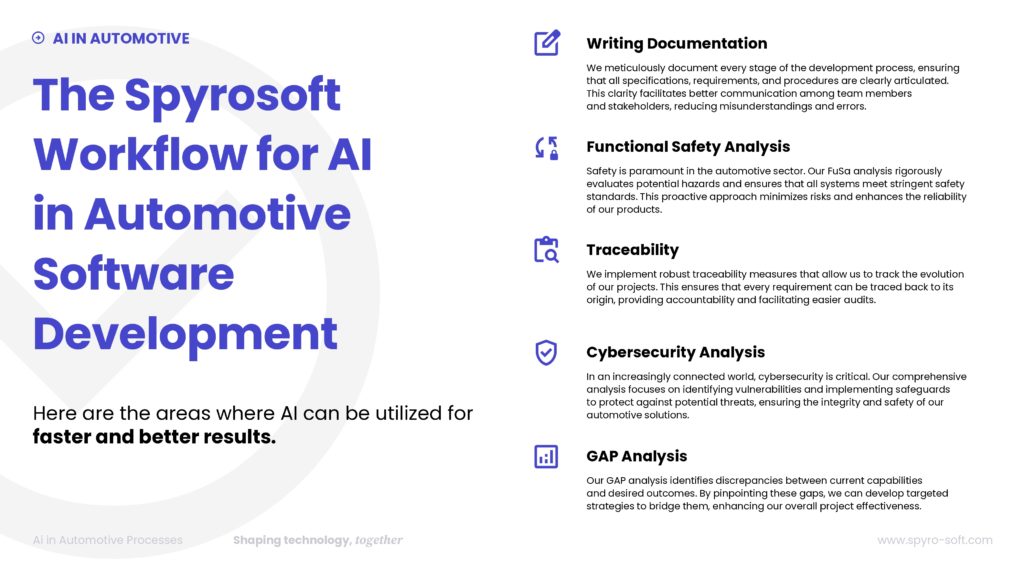 AI IN AUTOMOTIVE

The Spyrosoft Workflow for AI in Automotive Software Development

Here are the areas where AI can be utilized for **faster and better results.**

Writing Documentation

We meticulously document every stage of the development process, ensuring that all specifications, requirements, and procedures are clearly articulated. This clarity facilitates better communication among team members and stakeholders, reducing misunderstandings and errors.

Functional Safety Analysis

Safety is paramount in the automotive sector. Our FuSa analysis rigorously evaluates potential hazards and ensures that all systems meet stringent safety standards. This proactive approach minimizes risks and enhances the reliability of our products.

Traceability

We implement robust traceability measures that allow us to track the evolution of our projects. This ensures that every requirement can be traced back to its origin, providing accountability and facilitating easier audits.

Cybersecurity Analysis

In an increasingly connected world, cybersecurity is critical. Our comprehensive analysis focuses on identifying vulnerabilities and implementing safeguards to protect against potential threats, ensuring the integrity and safety of our automotive solutions.

GAP Analysis

Our GAP analysis identifies discrepancies between current capabilities and desired outcomes. By pinpointing these gaps, we can develop targeted strategies to bridge them, enhancing our overall project effectiveness.

AI in Automotive Processes

Shaping technology, together

www.spyro-soft.com